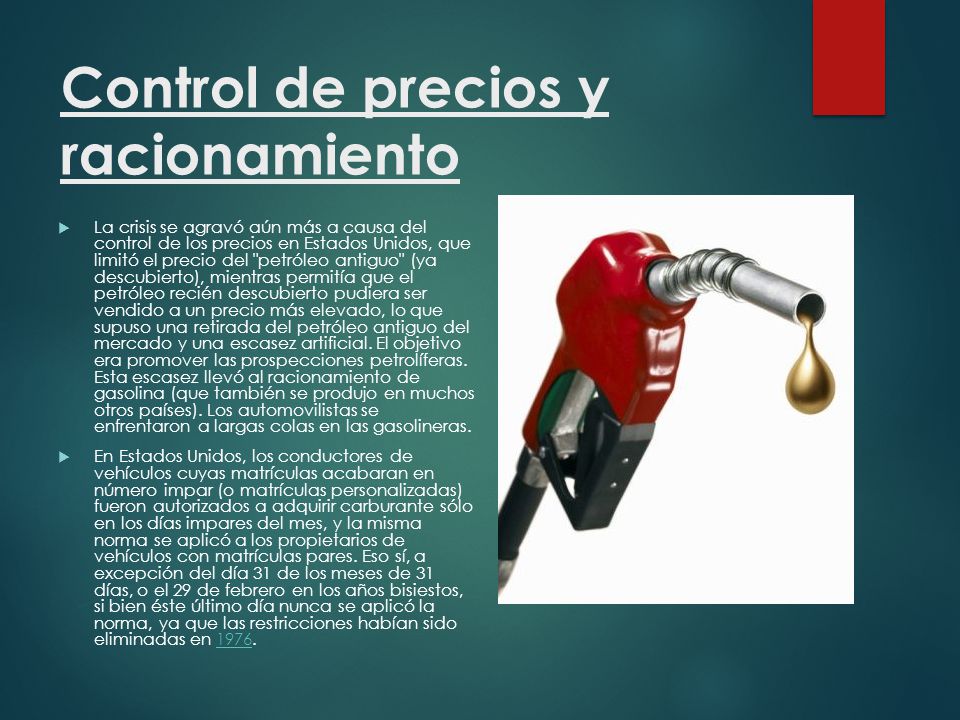 Control de precios y racionamiento

La crisis se agravó aún más a causa del control de los precios en Estados Unidos, que limitó el precio del "petróleo antiguo" (ya descubierto), mientras permitía que el petróleo recién descubierto pudiera ser vendido a un precio más elevado, lo que supuso una retirada del petróleo antiguo del mercado y una escasez artificial. El objetivo era promover las prospecciones petrolíferas. Esta escasez llevó al racionamiento de gasolina (que también se produjo en muchos otros países). Los automovilistas se enfrentaron a largas colas en las gasolineras.

En Estados Unidos, los conductores de vehículos cuyas matrículas acabaran en número impar (o matrículas personalizadas) fueron autorizados a adquirir carburante sólo en los días impares del mes, y la misma norma se aplicó a los propietarios de vehículos con matrículas pares. Eso sí, a excepción del día 31 de los meses de 31 días, o el 29 de febrero en los años bisiestos, si bien éste último día nunca se aplicó la norma, ya que las restricciones habían sido eliminadas en 1976.